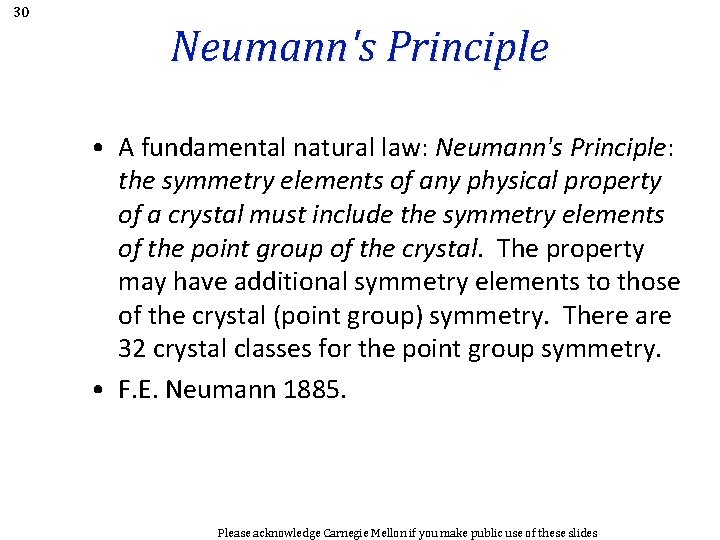 30

Neumann's Principle

• A fundamental natural law: Neumann's Principle: the symmetry elements of any physical property of a crystal must include the symmetry elements of the point group of the crystal. The property may have additional symmetry elements to those of the crystal (point group) symmetry. There are 32 crystal classes for the point group symmetry.

• F.E. Neumann 1885.

Please acknowledge Carnegie Mellon if you make public use of these slides